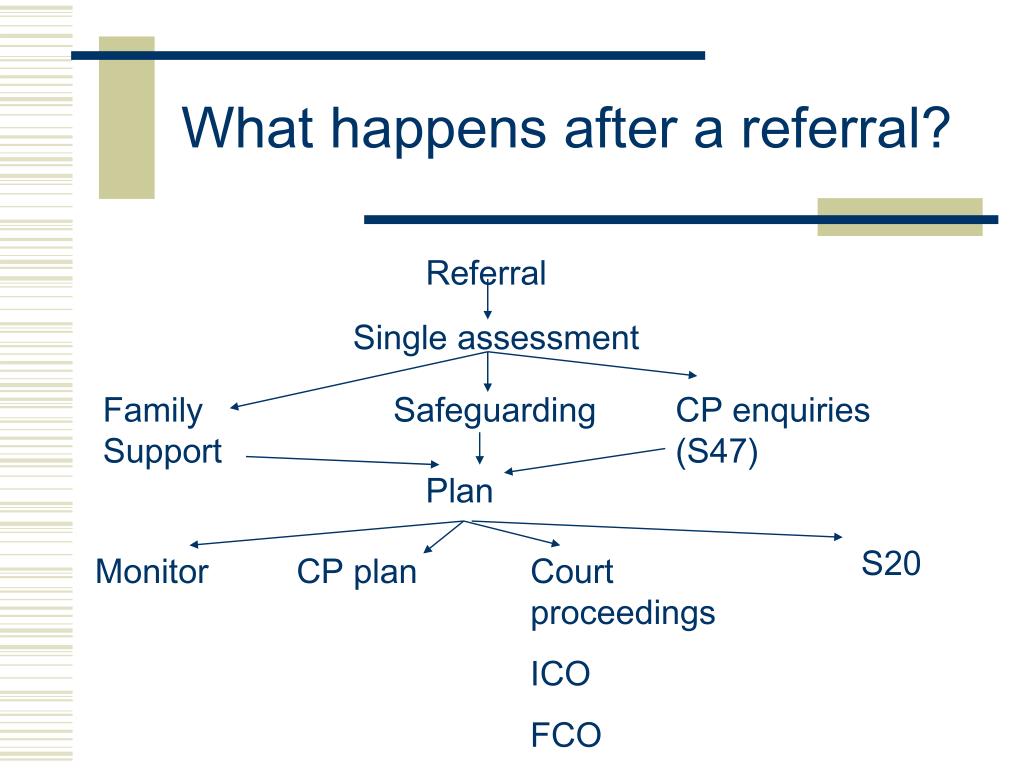 What happens after a referral?

Referral

Single assessment

Family Support

Safeguarding

CP enquiries (S47)

Plan

Monitor

CP plan

Court proceedings

ICO

FCO

S20